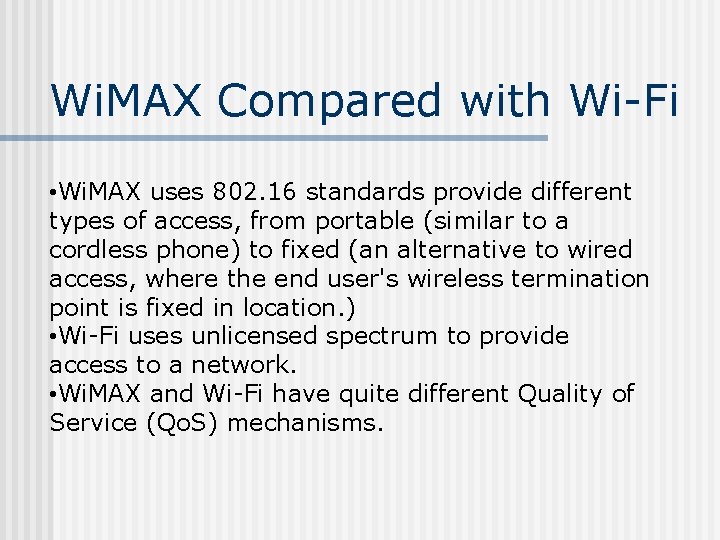 WiMAX Compared with Wi-Fi

•WiMAX uses 802.16 standards provide different types of access, from portable (similar to a cordless phone) to fixed (an alternative to wired access, where the end user's wireless termination point is fixed in location.)
•Wi-Fi uses unlicensed spectrum to provide access to a network.
•WiMAX and Wi-Fi have quite different Quality of Service (QoS) mechanisms.